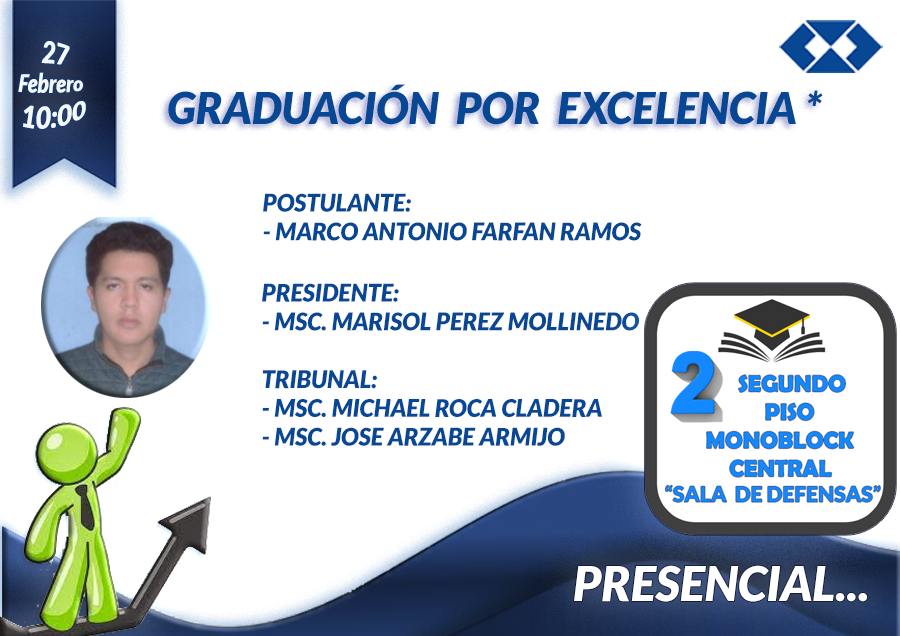 27
Febrero
10:00

GRADUACIÓN POR EXCELENCIA *

POSTULANTE:
- MARCO ANTONIO FARFAN RAMOS

PRESIDENTE:
- MSC. MARISOL PEREZ MOLLINEDO

TRIBUNAL:
- MSC. MICHAEL ROCA CLADERA
- MSC. JOSE ARZABE ARMIJO

2 SEGUNDO PISO
MONOBLOCK CENTRAL
"SALA DE DEFENSAS"

PRESENCIAL...